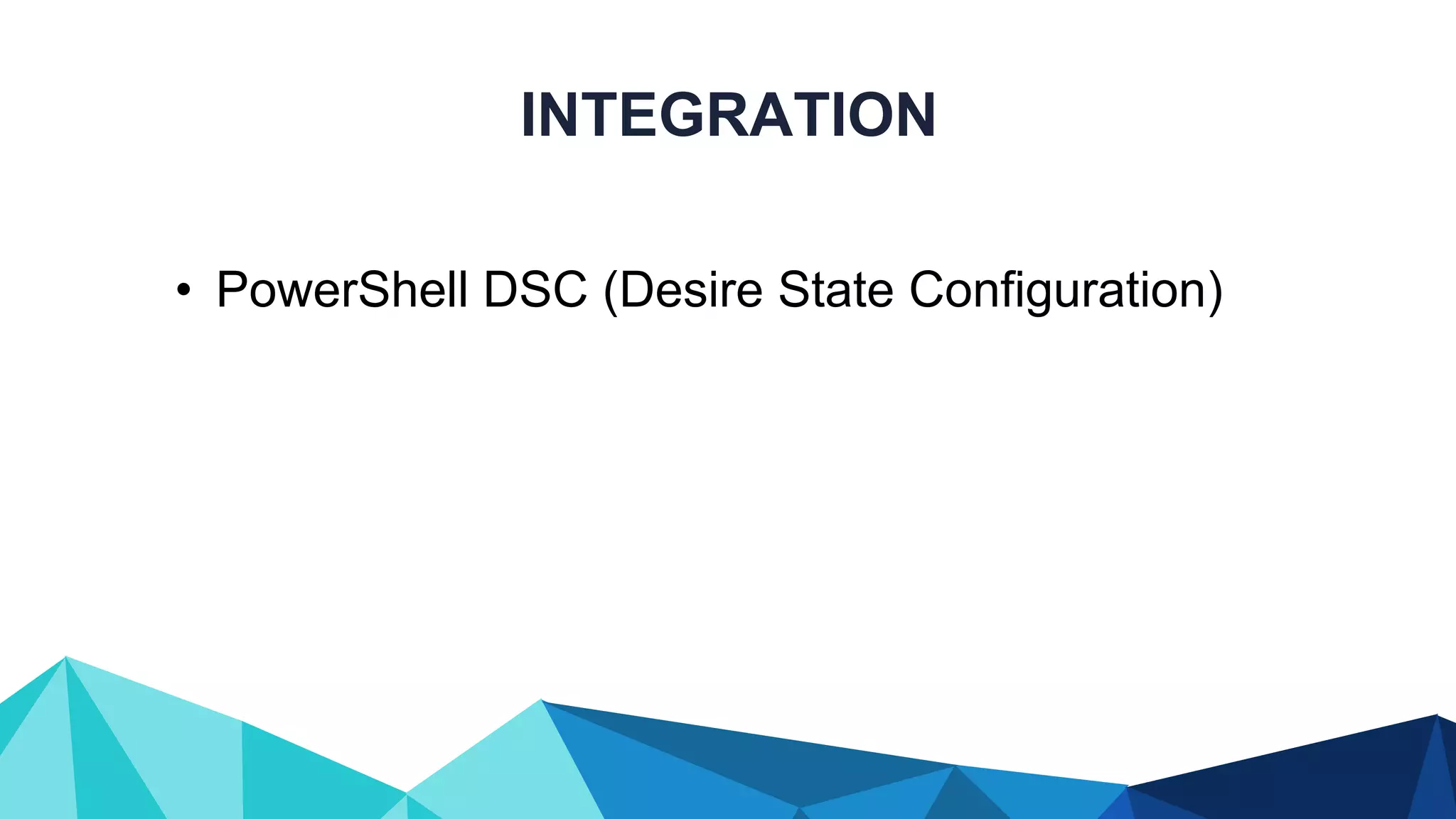 INTEGRATION

• PowerShell DSC (Desire State Configuration)